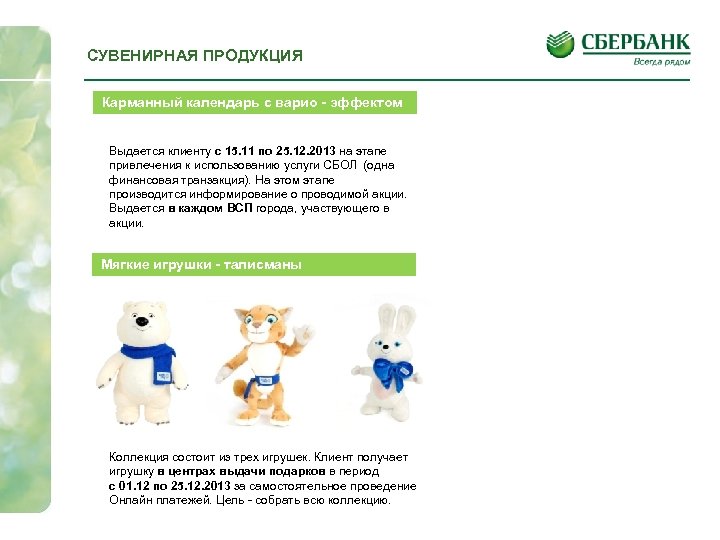 СУВЕНИРНАЯ ПРОДУКЦИЯ

СБЕРБАНК
Всегда рядом

Карманный календарь с варио - эффектом

Выдается клиенту с 15.11 по 25.12.2013 на этапе привлечения к использованию услуги СБОЛ (одна финансовая транзакция). На этом этапе производится информирование о проводимой акции. Выдается в каждом ВСП города, участвующего в акции.

Мягкие игрушки - талисманы

Коллекция состоит из трех игрушек. Клиент получает игрушку в центрах выдачи подарков в период с 01.12 по 25.12.2013 за самостоятельное проведение Онлайн платежей. Цель - собрать всю коллекцию.